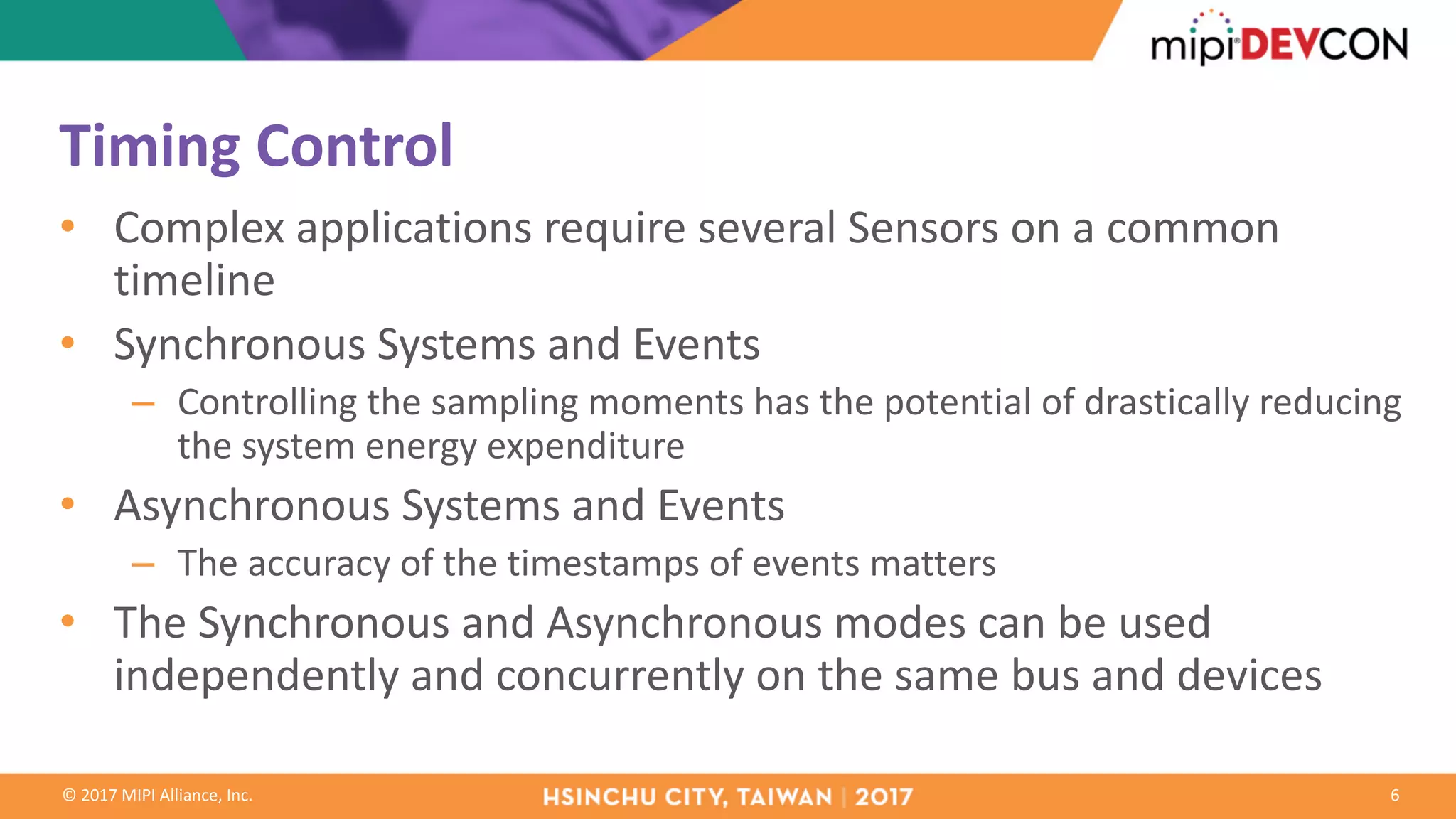 mipi DEVCON

Timing Control

• Complex applications require several Sensors on a common timeline

• Synchronous Systems and Events
 – Controlling the sampling moments has the potential of drastically reducing the system energy expenditure

• Asynchronous Systems and Events
 – The accuracy of the timestamps of events matters

• The Synchronous and Asynchronous modes can be used independently and concurrently on the same bus and devices

© 2017 MIPI Alliance, Inc.    HSINCHU CITY, TAIWAN | 2017    6